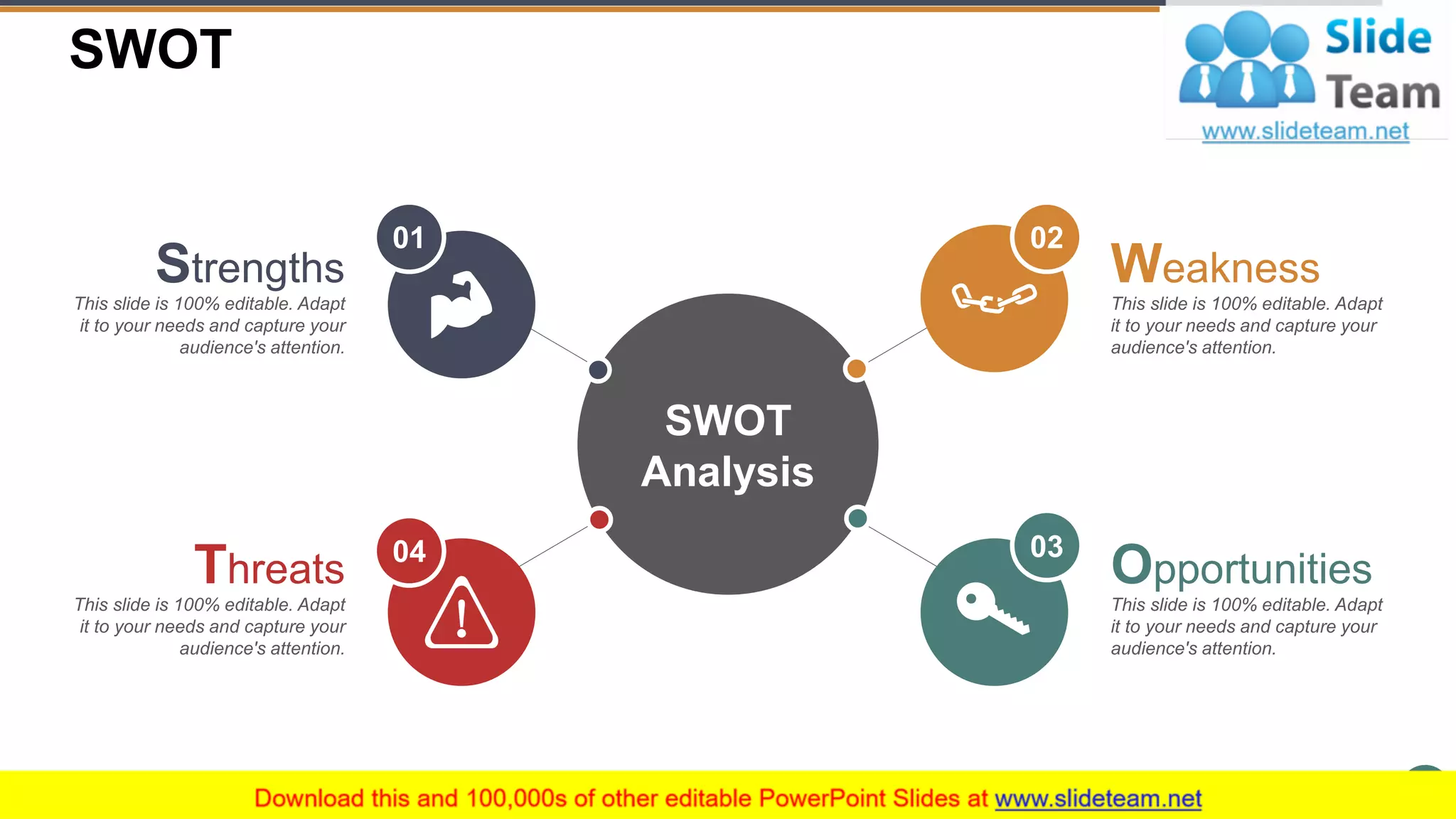 SWOT

Slide Team
www.slideteam.net

01
Strengths
This slide is 100% editable. Adapt it to your needs and capture your audience's attention.

02
Weakness
This slide is 100% editable. Adapt it to your needs and capture your audience's attention.

SWOT Analysis

04
Threats
This slide is 100% editable. Adapt it to your needs and capture your audience's attention.

03
Opportunities
This slide is 100% editable. Adapt it to your needs and capture your audience's attention.

Download this and 100,000s of other editable PowerPoint Slides at www.slideteam.net